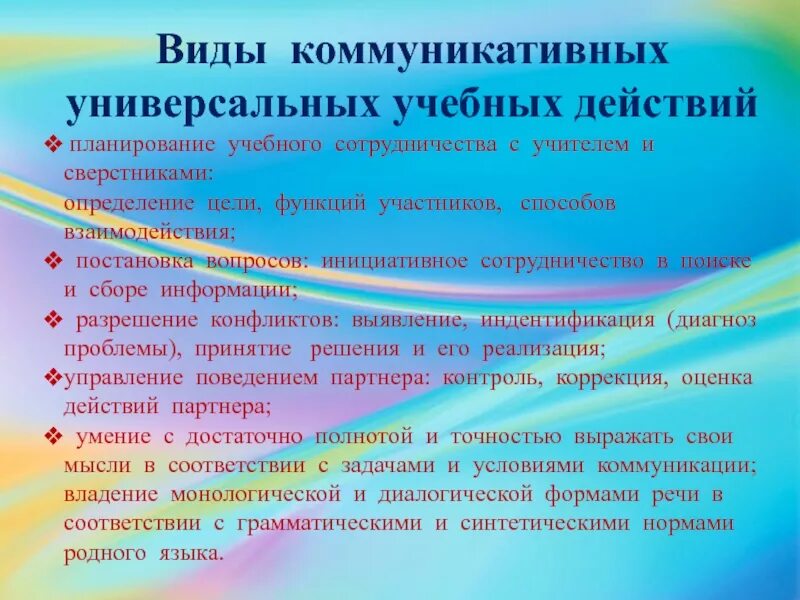 Виды коммуникативных универсальных учебных действий

❖ планирование учебного сотрудничества с учителем и сверстниками:
определение цели, функций участников, способов взаимодействия;

❖ постановка вопросов: инициативное сотрудничество в поиске и сборе информации;

❖ разрешение конфликтов: выявление, индентификация (диагноз проблемы), принятие решения и его реализация;

❖управление поведением партнера: контроль, коррекция, оценка действий партнера;

❖ умение с достаточно полнотой и точностью выражать свои мысли в соответствии с задачами и условиями коммуникации; владение монологической и диалогической формами речи в соответствии с грамматическими и синтетическими нормами родного языка.